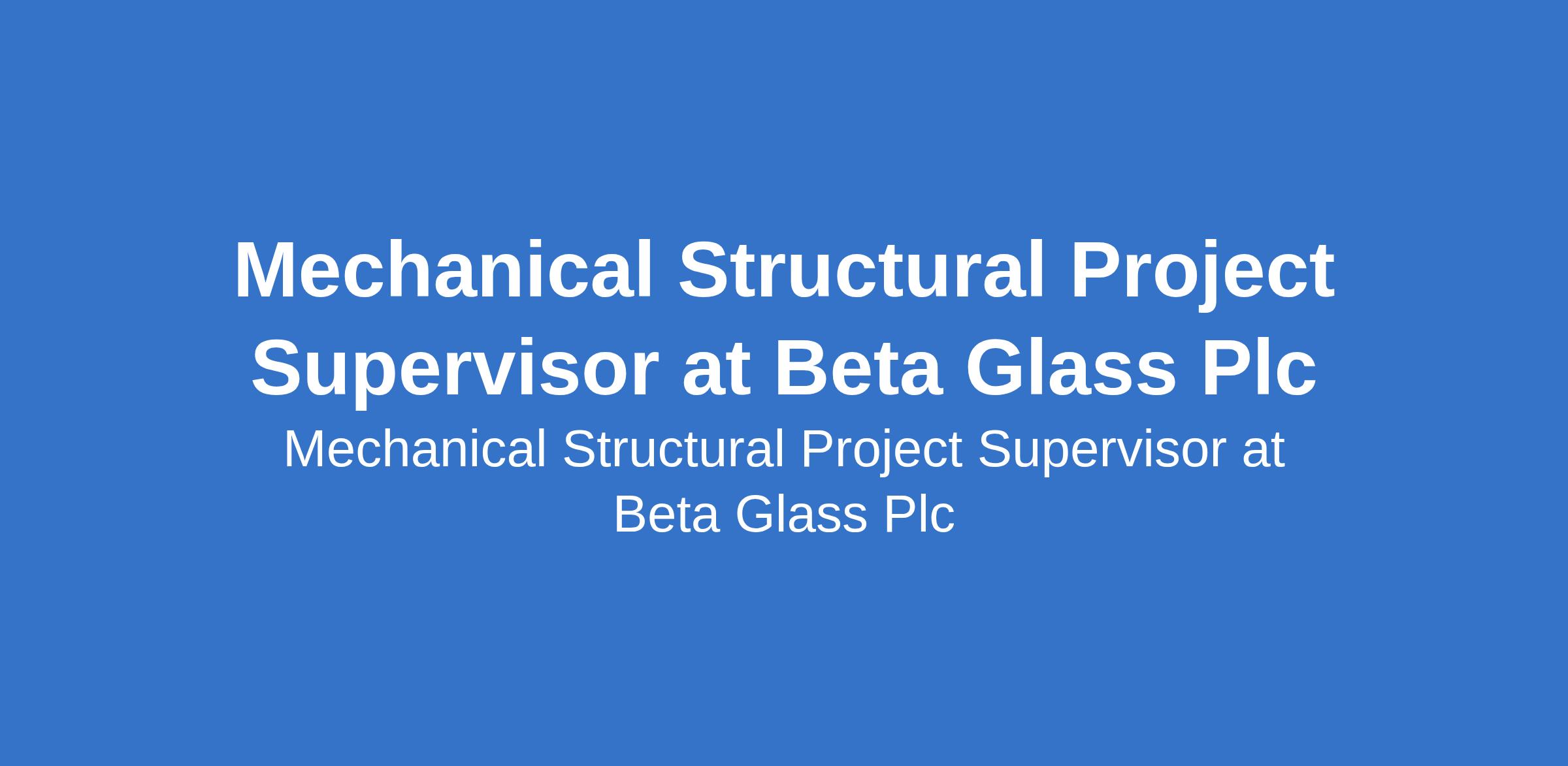 Mechanical Structural Project Supervisor at Beta Glass Plc

Mechanical Structural Project Supervisor at Beta Glass Plc